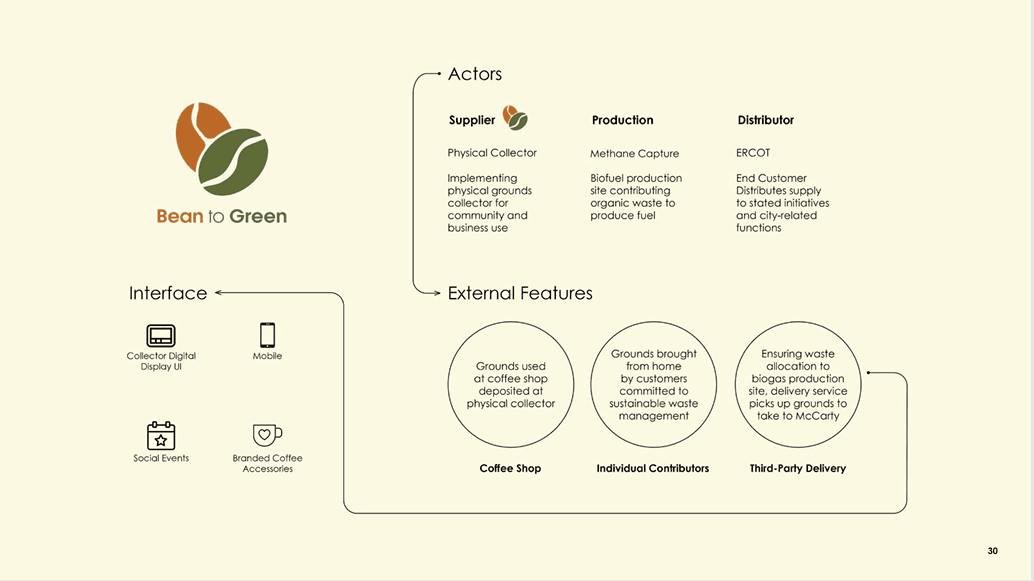 Bean to Green

Actors

Supplier

Physical Collector

Implementing physical grounds collector for community and business use

Production

Methane Capture

Biofuel production site contributing organic waste to produce fuel

Distributor

ERCOT

End Customer Distributes supply to stated initiatives and city-related functions

Interface

Collector Digital Display UI

Mobile

Social Events

Branded Coffee Accessories

External Features

Grounds used at coffee shop deposited at physical collector

Coffee Shop

Grounds brought from home by customers committed to sustainable waste management

Individual Contributors

Ensuring waste allocation to biogas production site, delivery service picks up grounds to take to McCarty

Third-Party Delivery

30